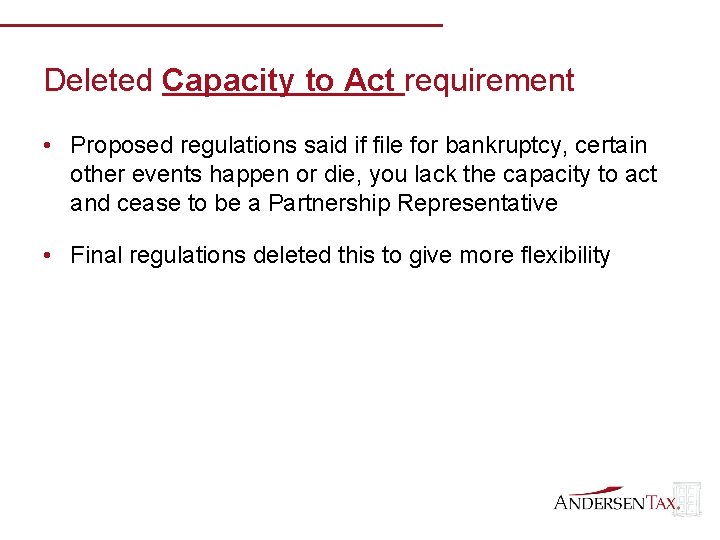 Deleted Capacity to Act requirement

• Proposed regulations said if file for bankruptcy, certain other events happen or die, you lack the capacity to act and cease to be a Partnership Representative

• Final regulations deleted this to give more flexibility

ANDERSEN TAX.